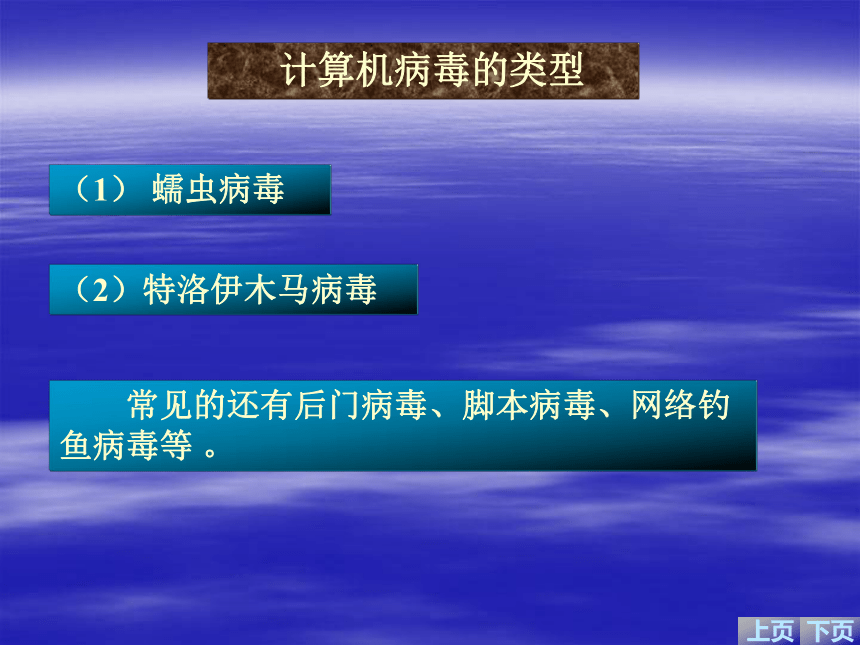 计算机病毒的类型

（1） 蠕虫病毒

（2）特洛伊木马病毒

常见的还有后门病毒、脚本病毒、网络钓鱼病毒等 。

上页 下页